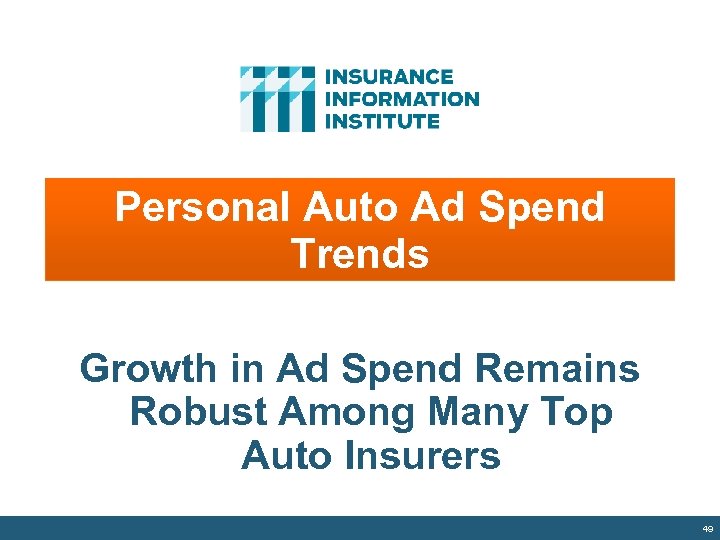 INSURANCE
INFORMATION
INSTITUTE

Personal Auto Ad Spend Trends

Growth in Ad Spend Remains Robust Among Many Top Auto Insurers

49